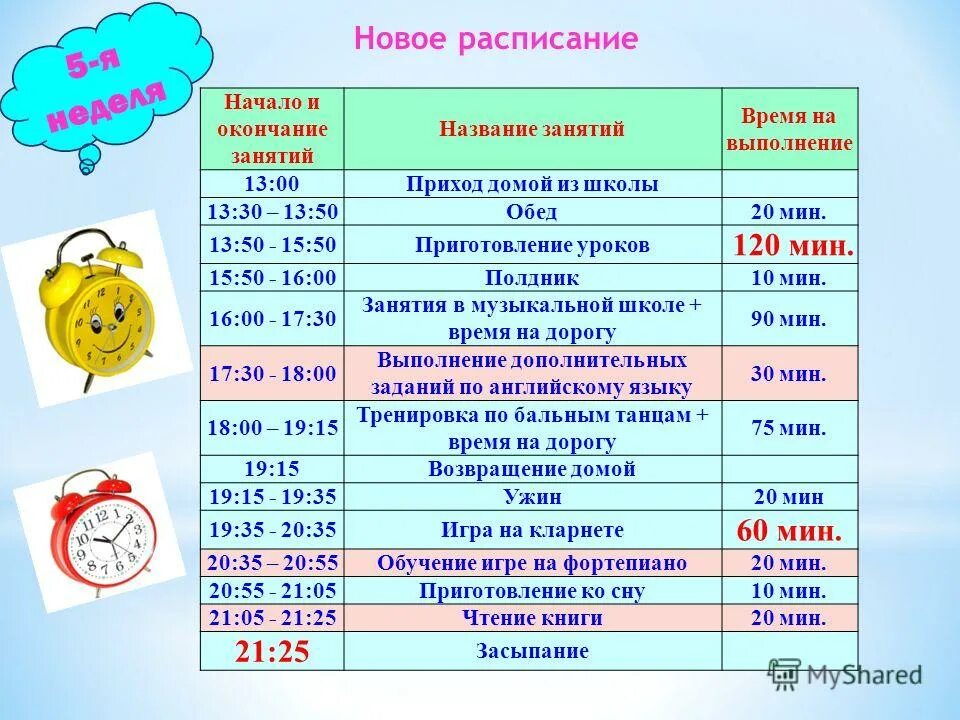 5-я неделя

Новое расписание

| Начало и окончание занятий | Название занятий | Время на выполнение |
|---|---|---|
| 13:00 | Приход домой из школы | |
| 13:30 – 13:50 | Обед | 20 мин. |
| 13:50 - 15:50 | Приготовление уроков | 120 мин. |
| 15:50 - 16:00 | Полдник | 10 мин. |
| 16:00 - 17:30 | Занятия в музыкальной школе + время на дорогу | 90 мин. |
| 17:30 - 18:00 | Выполнение дополнительных заданий по английскому языку | 30 мин. |
| 18:00 – 19:15 | Тренировка по бальным танцам + время на дорогу | 75 мин. |
| 19:15 | Возвращение домой | |
| 19:15 - 19:35 | Ужин | 20 мин |
| 19:35 - 20:35 | Игра на кларнете | 60 мин. |
| 20:35 – 20:55 | Обучение игре на фортепиано | 20 мин. |
| 20:55 - 21:05 | Приготовление ко сну | 10 мин. |
| 21:05 - 21:25 | Чтение книги | 20 мин. |
| 21:25 | Засыпание | |

MyShared